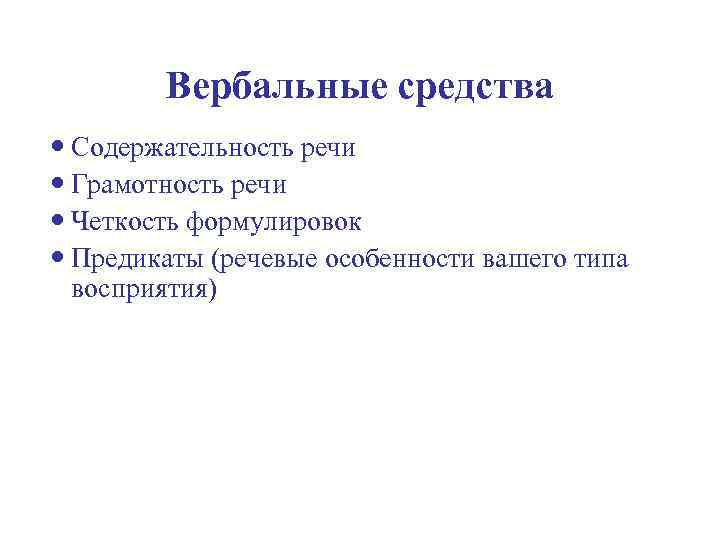 Вербальные средства

• Содержательность речи
• Грамотность речи
• Четкость формулировок
• Предикаты (речевые особенности вашего типа восприятия)